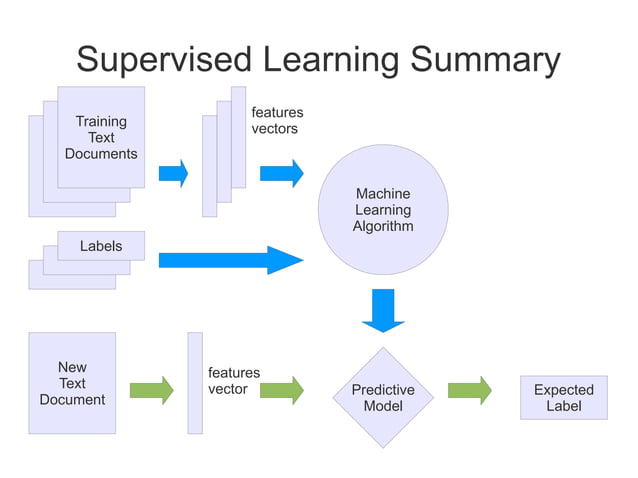 Supervised Learning Summary

Training Text Documents

features vectors

Machine Learning Algorithm

Labels

New Text Document

features vector

Predictive Model

Expected Label